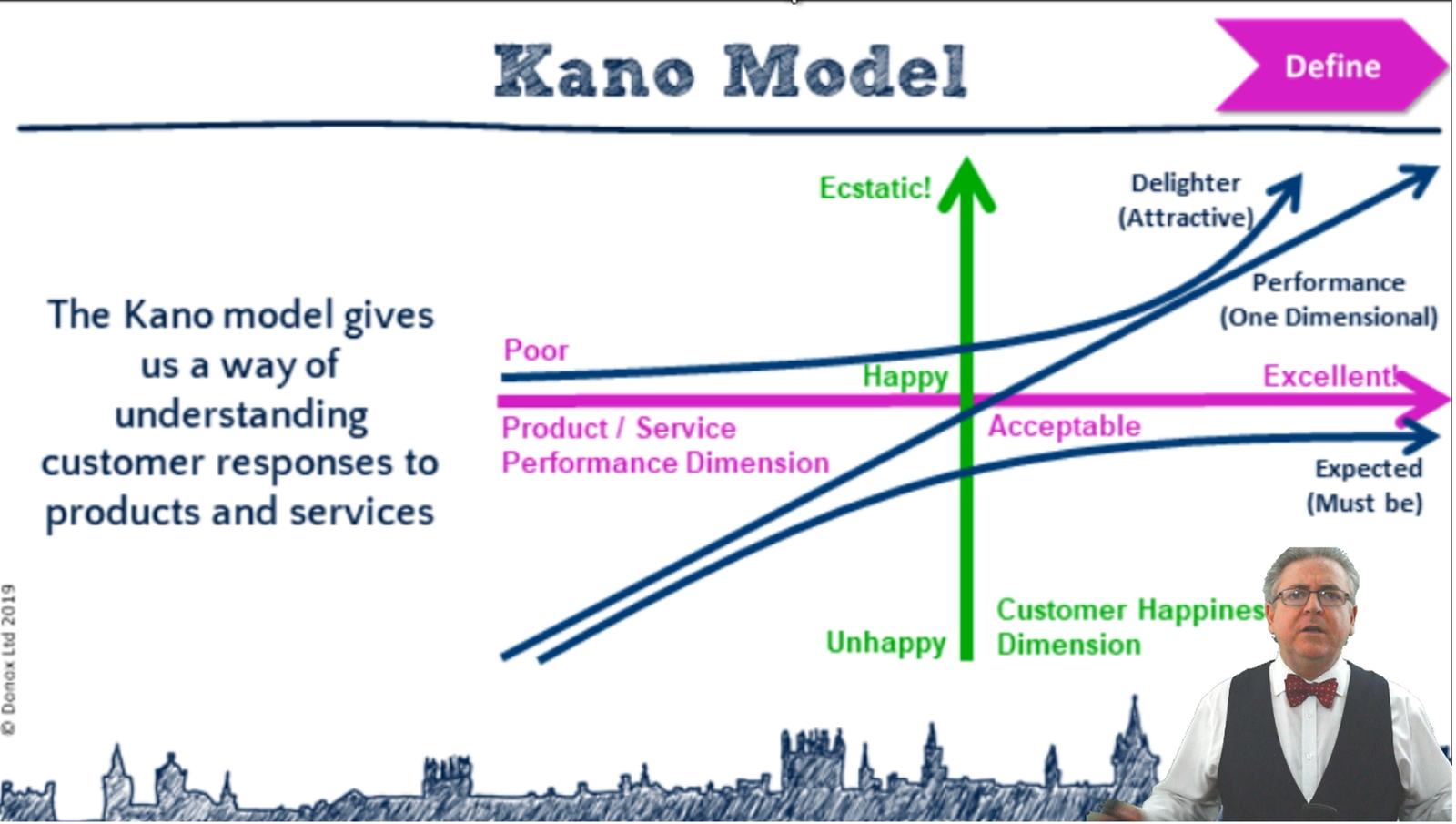 Kano Model

Define

The Kano model gives us a way of understanding customer responses to products and services

Ecstatic!

Delighter (Attractive)

Performance (One Dimensional)

Poor

Happy

Excellent!

Product / Service Performance Dimension

Acceptable

Expected (Must be)

Unhappy

Customer Happines Dimension

© Donox Ltd 2019